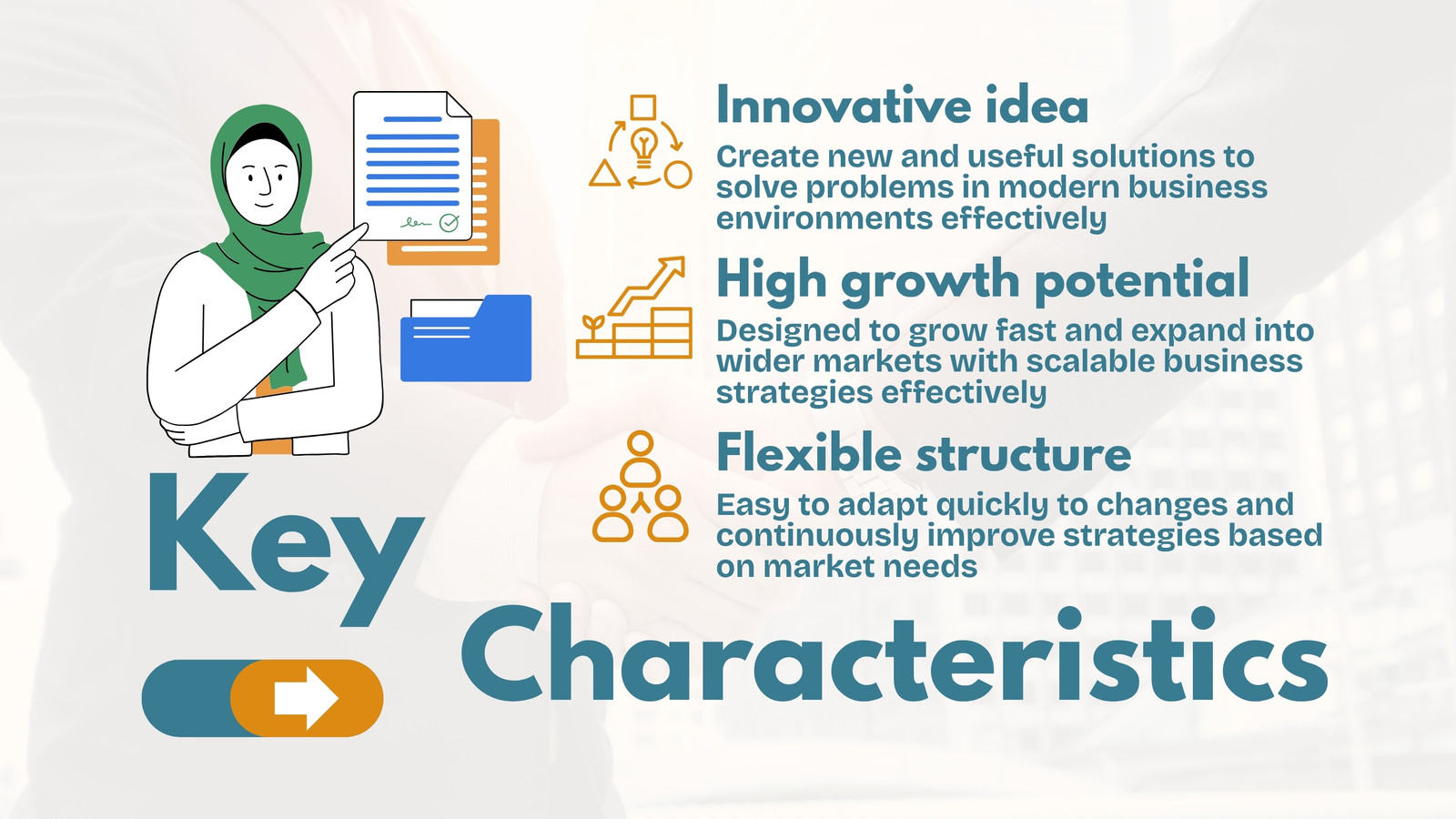 Innovative idea

Create new and useful solutions to solve problems in modern business environments effectively

High growth potential

Designed to grow fast and expand into wider markets with scalable business strategies effectively

Flexible structure

Easy to adapt quickly to changes and continuously improve strategies based on market needs

Key Characteristics